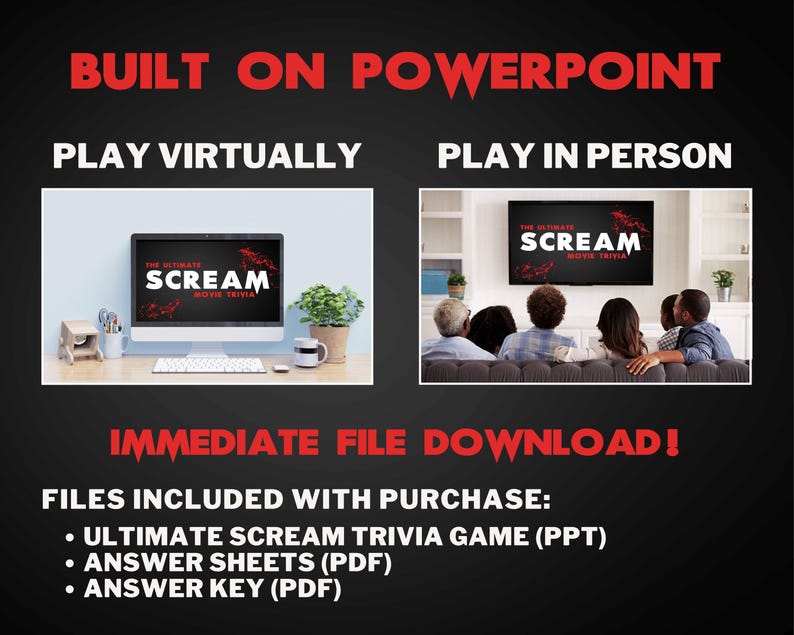 BUILT ON POWERPOINT

PLAY VIRTUALLY

THE ULTIMATE
SCREAM
MOVIE TRIVIA

PLAY IN PERSON

THE ULTIMATE
SCREAM
MOVIE TRIVIA

IMMEDIATE FILE DOWNLOAD!

FILES INCLUDED WITH PURCHASE:

• ULTIMATE SCREAM TRIVIA GAME (PPT)
• ANSWER SHEETS (PDF)
• ANSWER KEY (PDF)